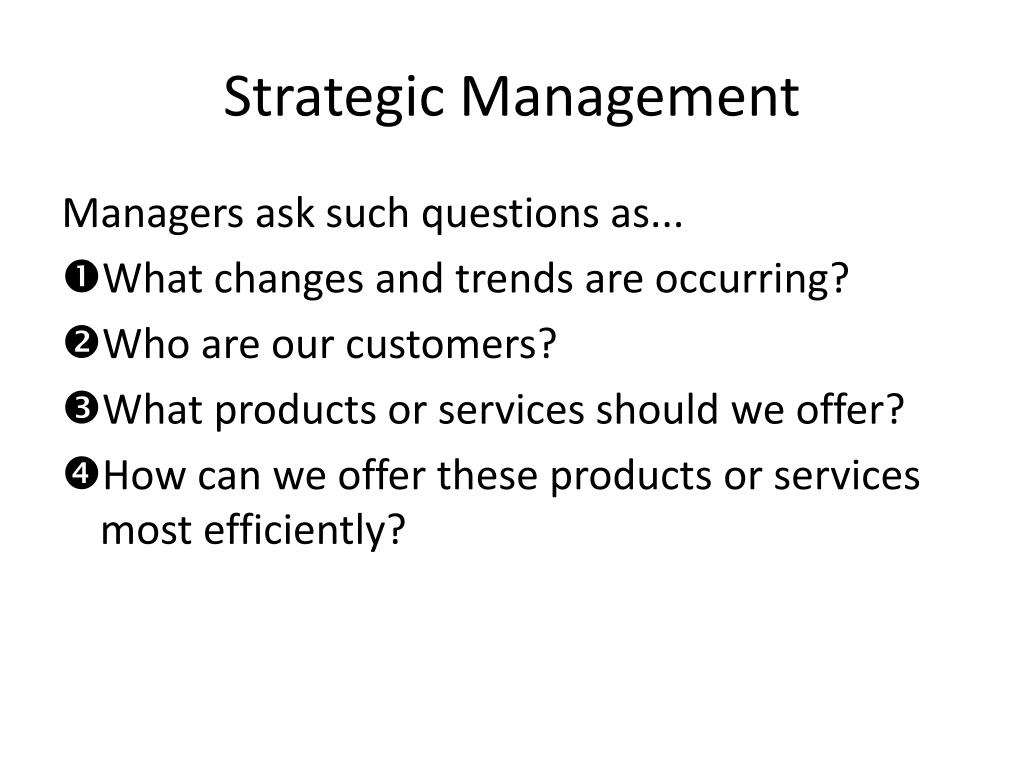 Strategic Management

Managers ask such questions as...

❶What changes and trends are occurring?

❷Who are our customers?

❸What products or services should we offer?

❹How can we offer these products or services most efficiently?